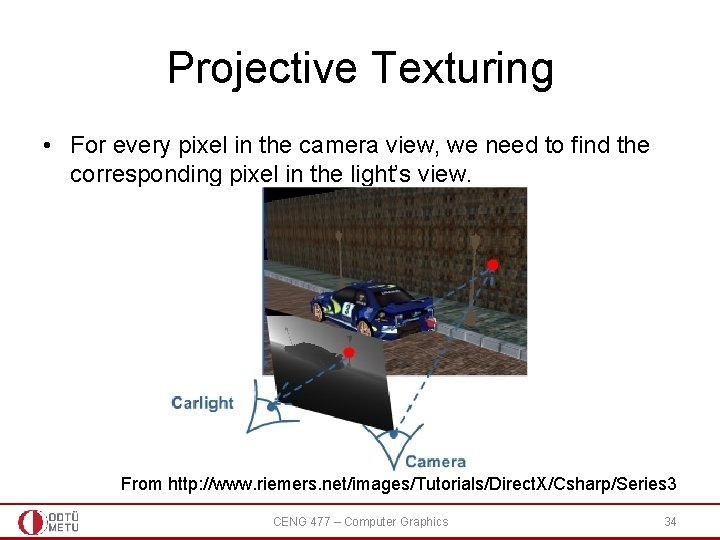 Projective Texturing

• For every pixel in the camera view, we need to find the corresponding pixel in the light's view.

Carlight

Camera

From http://www.riemers.net/images/Tutorials/DirectX/Csharp/Series3

ODTÜ METU

CENG 477 – Computer Graphics

34